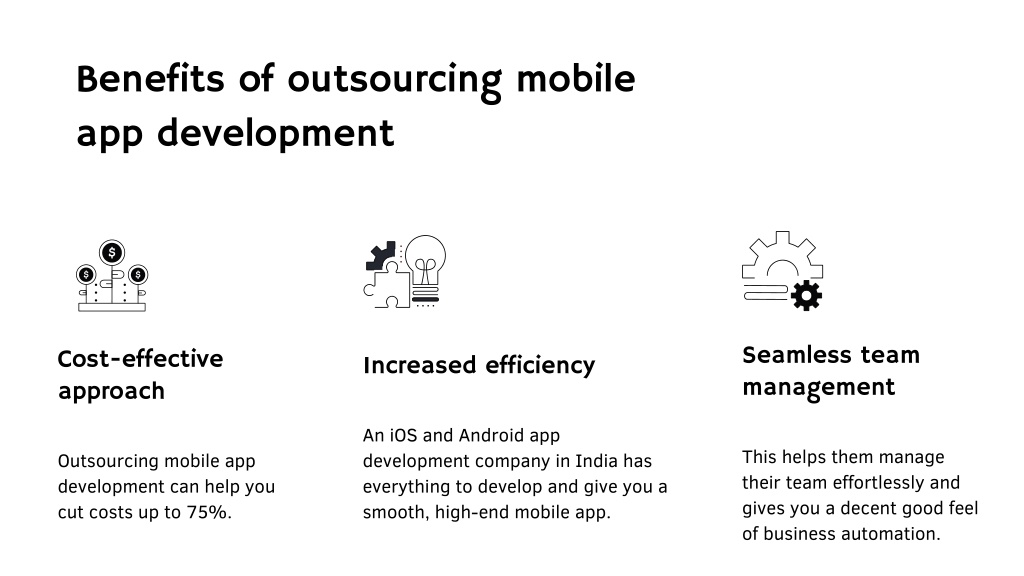 Benefits of outsourcing mobile app development

Cost-effective approach

Outsourcing mobile app development can help you cut costs up to 75%.

Increased efficiency

An iOS and Android app development company in India has everything to develop and give you a smooth, high-end mobile app.

Seamless team management

This helps them manage their team effortlessly and gives you a decent good feel of business automation.